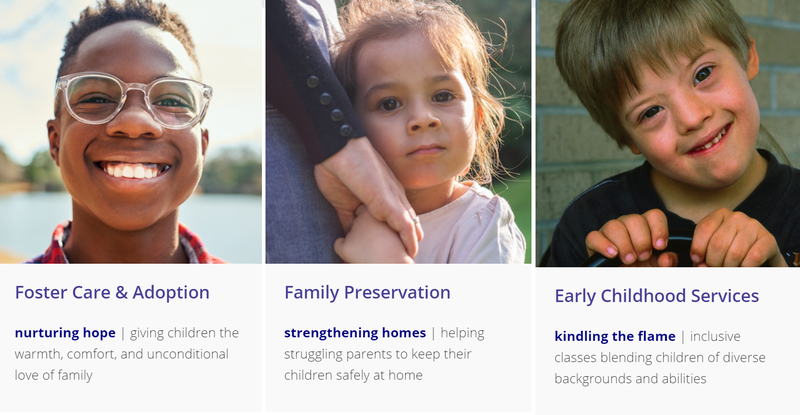 Foster Care & Adoption

nurturing hope | giving children the warmth, comfort, and unconditional love of family

Family Preservation

strengthening homes | helping struggling parents to keep their children safely at home

Early Childhood Services

kindling the flame | inclusive classes blending children of diverse backgrounds and abilities